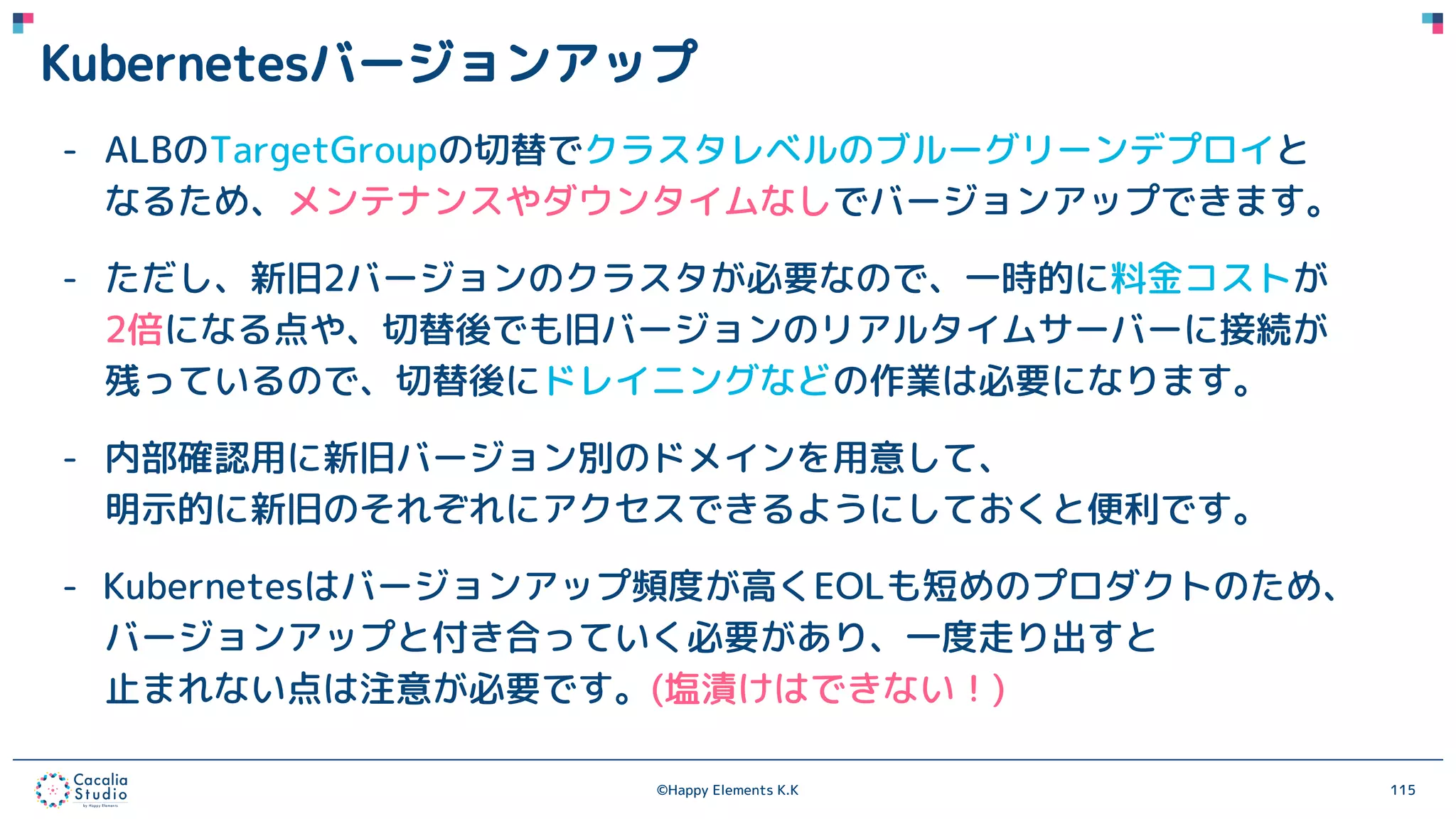 Kubernetesバージョンアップ

- ALBのTargetGroupの切替でクラスタレベルのブルーグリーンデプロイとなるため、メンテナンスやダウンタイムなしでバージョンアップできます。

- ただし、新旧2バージョンのクラスタが必要なので、一時的に料金コストが2倍になる点や、切替後でも旧バージョンのリアルタイムサーバーに接続が残っているので、切替後にドレイニングなどの作業は必要になります。

- 内部確認用に新旧バージョン別のドメインを用意して、明示的に新旧のそれぞれにアクセスできるようにしておくと便利です。

- Kubernetesはバージョンアップ頻度が高くEOLも短めのプロダクトのため、バージョンアップと付き合っていく必要があり、一度走り出すと止まれない点は注意が必要です。(塩漬けはできない！)

Cacalia Studio by Happy Elements

©Happy Elements K.K

115